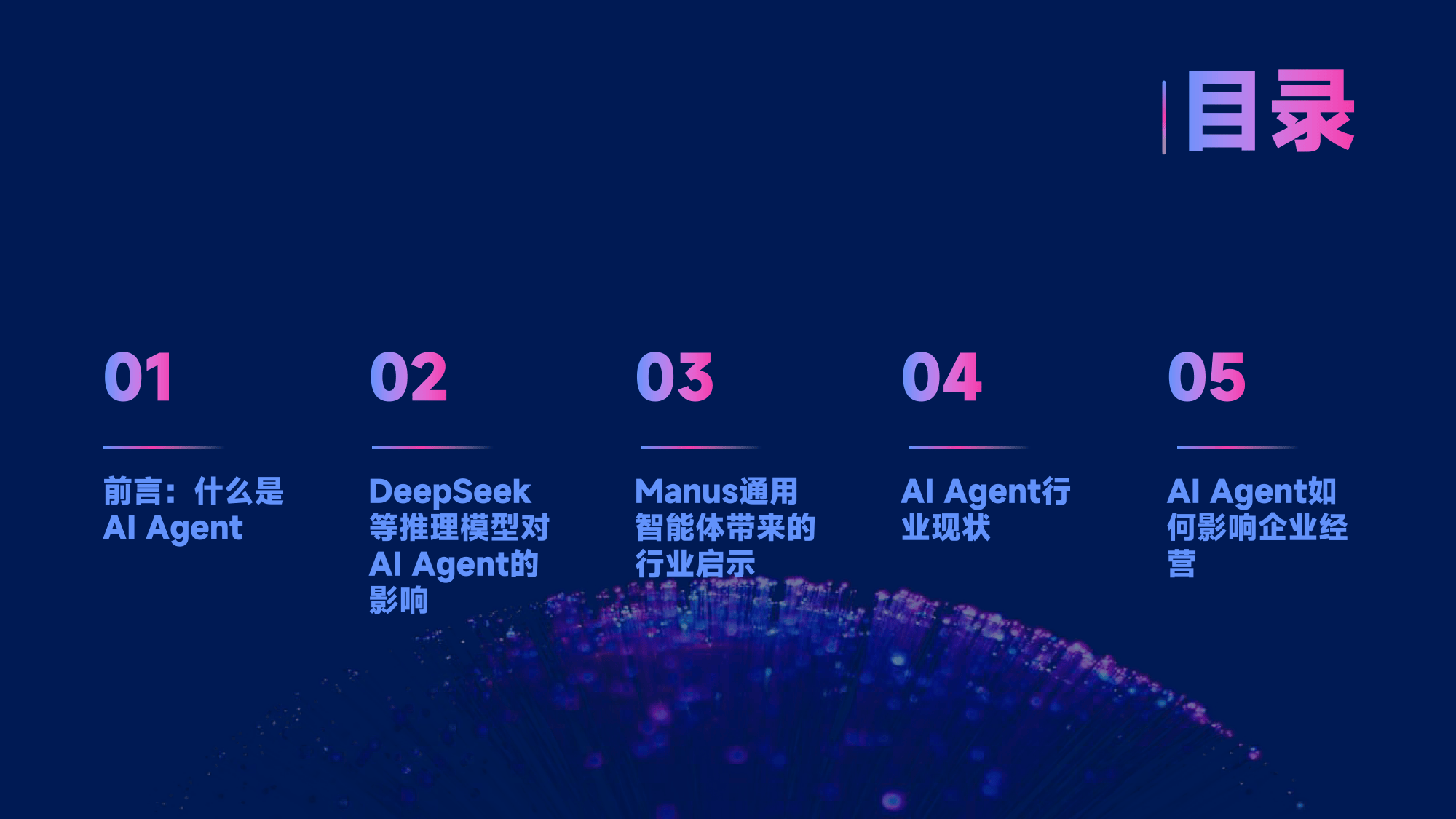 目录

01

前言：什么是AI Agent

02

DeepSeek等推理模型对AI Agent的影响

03

Manus通用智能体带来的行业启示

04

AI Agent行业现状

05

AI Agent如何影响企业经营